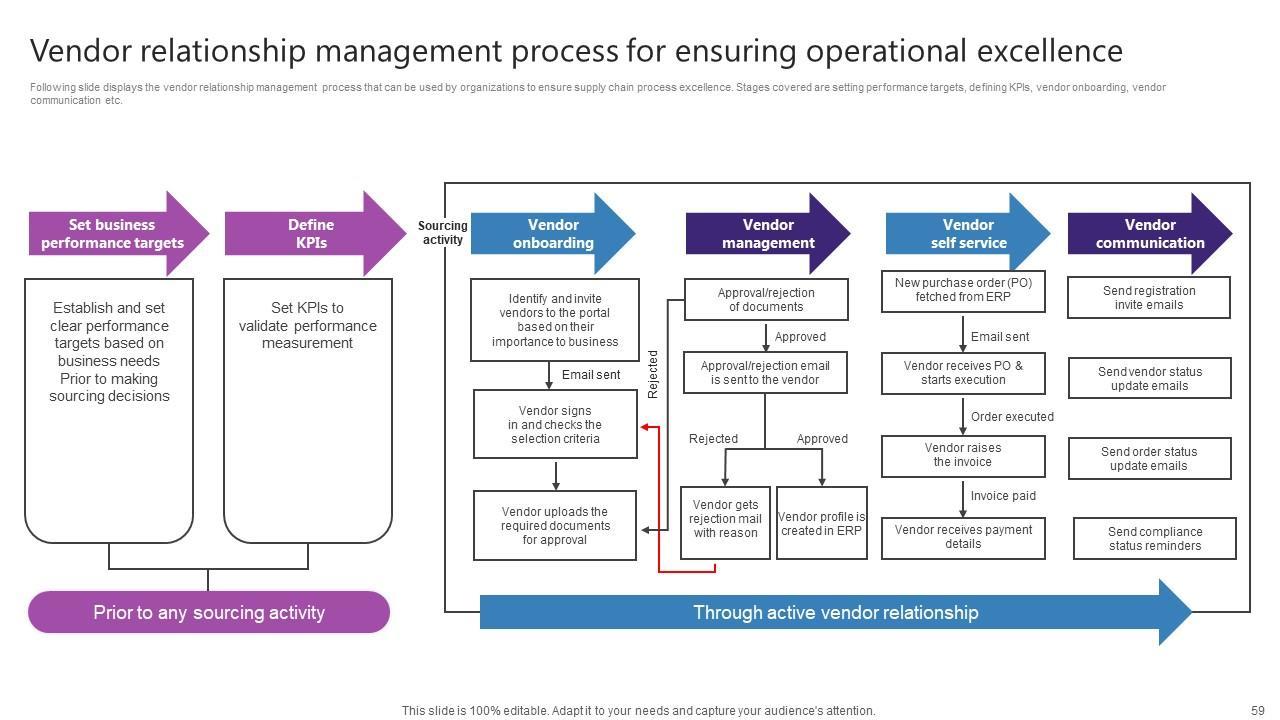 Vendor relationship management process for ensuring operational excellence

Following slide displays the vendor relationship management process that can be used by organizations to ensure supply chain process excellence. Stages covered are setting performance targets, defining KPIs, vendor onboarding, vendor communication etc.

Set business performance targets

Establish and set clear performance targets based on business needs Prior to making sourcing decisions

Define KPIs

Set KPIs to validate performance measurement

Prior to any sourcing activity

Sourcing activity

Vendor onboarding

Identify and invite vendors to the portal based on their importance to business

Email sent

Vendor signs in and checks the selection criteria

Vendor uploads the required documents for approval

Rejected

Vendor management

Approval/rejection of documents

Approved

Approval/rejection email is sent to the vendor

Rejected

Approved

Vendor gets rejection mail with reason

Vendor profile is created in ERP

Vendor self service

New purchase order (PO) fetched from ERP

Email sent

Vendor receives PO & starts execution

Order executed

Vendor raises the invoice

Invoice paid

Vendor receives payment details

Vendor communication

Send registration invite emails

Send vendor status update emails

Send order status update emails

Send compliance status reminders

Through active vendor relationship

This slide is 100% editable. Adapt it to your needs and capture your audience's attention.

59